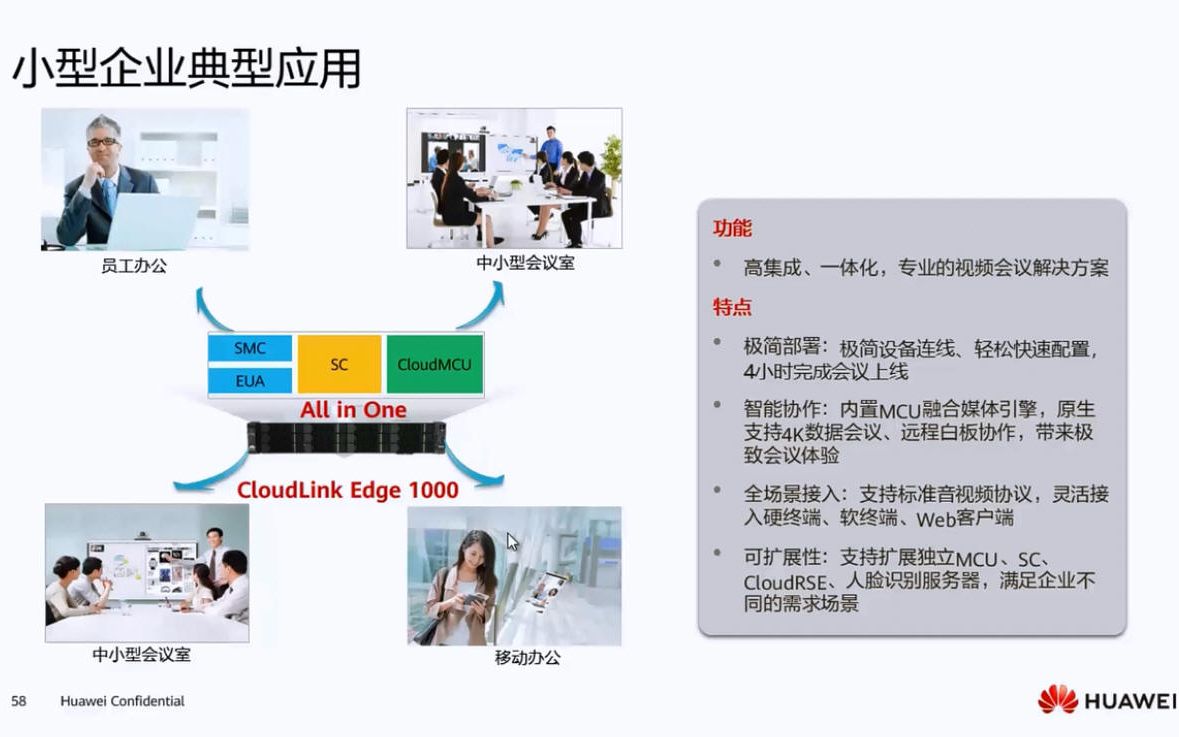 小型企业典型应用

员工办公

中小型会议室

SMC

EUA

SC

CloudMCU

All in One

CloudLink Edge 1000

中小型会议室

移动办公

功能

• 高集成、一体化，专业的视频会议解决方案

特点

• 极简部署：极简设备连线、轻松快速配置，4小时完成会议上线

• 智能协作：内置MCU融合媒体引擎，原生支持4K数据会议、远程白板协作，带来极致会议体验

• 全场景接入：支持标准音视频协议，灵活接入硬终端、软终端、Web客户端

• 可扩展性：支持扩展独立MCU、SC、CloudRSE、人脸识别服务器，满足企业不同的需求场景

58 Huawei Confidential

HUAWEI